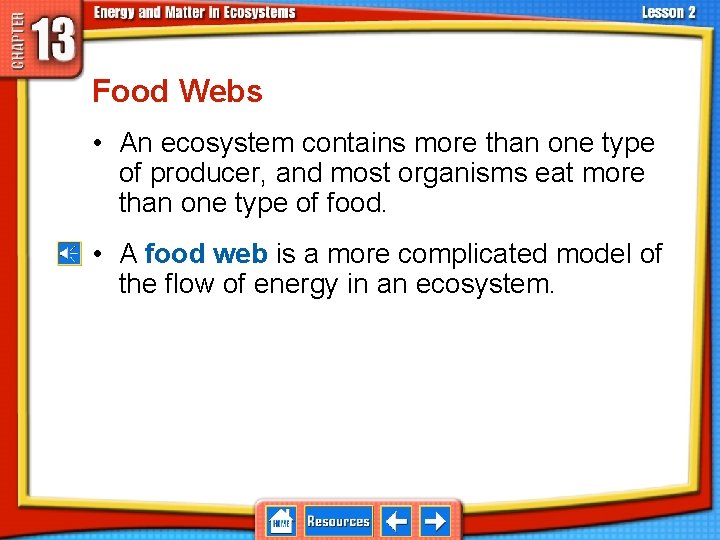 CHAPTER 13 Energy and Matter in Ecosystems Lesson 2

Food Webs

• An ecosystem contains more than one type of producer, and most organisms eat more than one type of food.

• A food web is a more complicated model of the flow of energy in an ecosystem.

HOME Resources